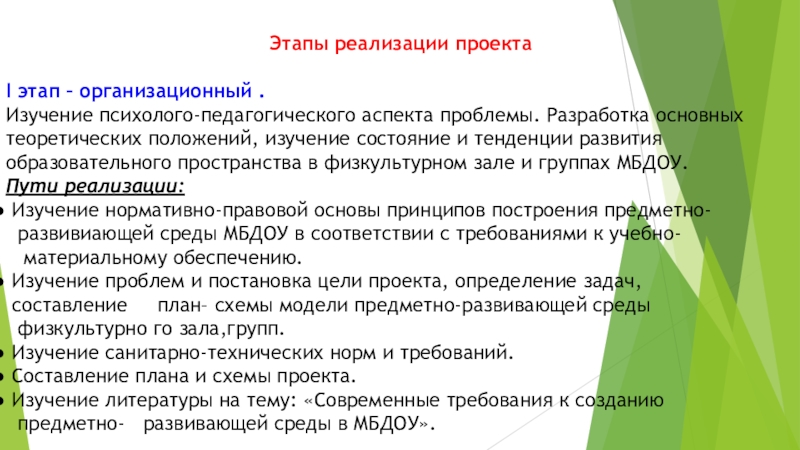 Этапы реализации проекта

I этап – организационный .
Изучение психолого-педагогического аспекта проблемы. Разработка основных теоретических положений, изучение состояние и тенденции развития образовательного пространства в физкультурном зале и группах МБДОУ.
Пути реализации:
● Изучение нормативно-правовой основы принципов построения предметно-развивиающей среды МБДОУ в соответствии с требованиями к учебно-материальному обеспечению.
● Изучение проблем и постановка цели проекта, определение задач, составление план– схемы модели предметно-развивающей среды физкультурно го зала,групп.
● Изучение санитарно-технических норм и требований.
● Составление плана и схемы проекта.
● Изучение литературы на тему: «Современные требования к созданию предметно- развивающей среды в МБДОУ».